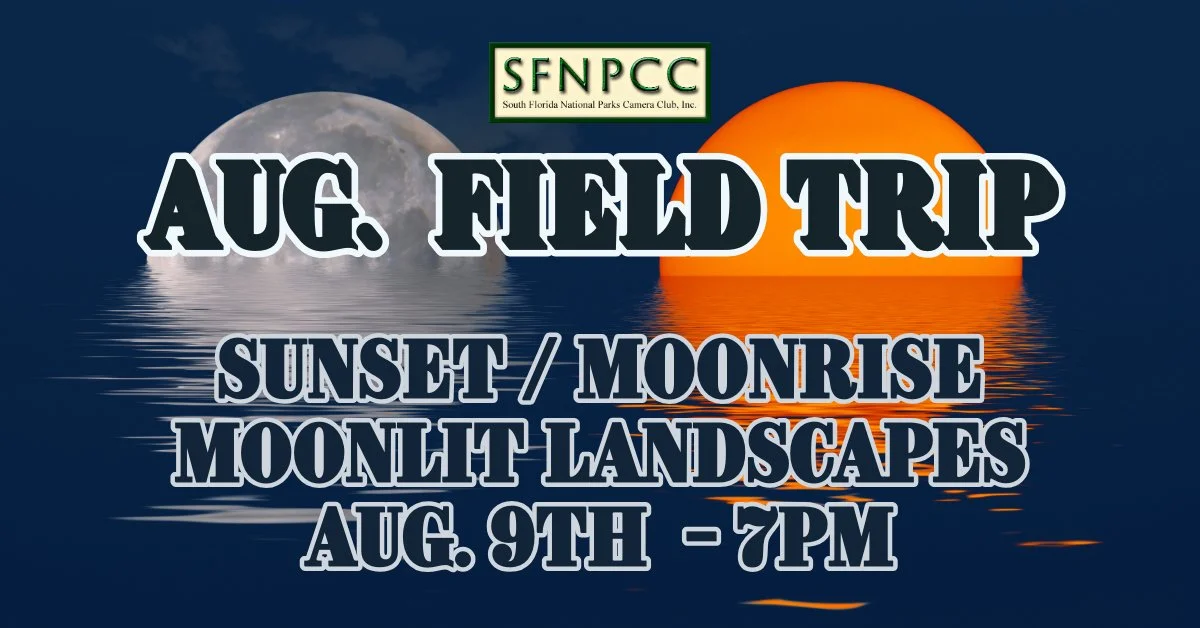 SFNPCC
South Florida National Parks Camera Club, Inc.

AUG. FIELD TRIP

SUNSET / MOONRISE
MOONLIT LANDSCAPES
AUG. 9TH - 7PM